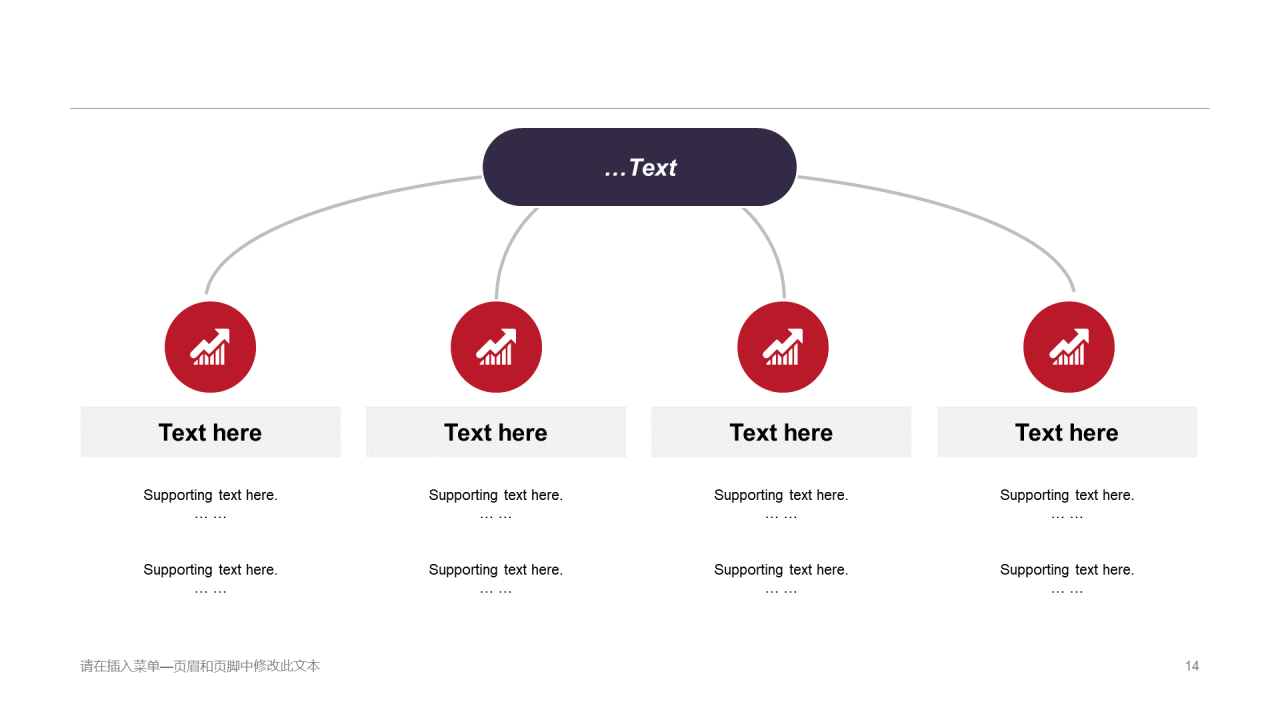 …Text

Text here

Supporting text here.
… …

Supporting text here.
… …

Text here

Supporting text here.
… …

Supporting text here.
… …

Text here

Supporting text here.
… …

Supporting text here.
… …

Text here

Supporting text here.
… …

Supporting text here.
… …

请在插入菜单—页眉和页脚中修改此文本

14